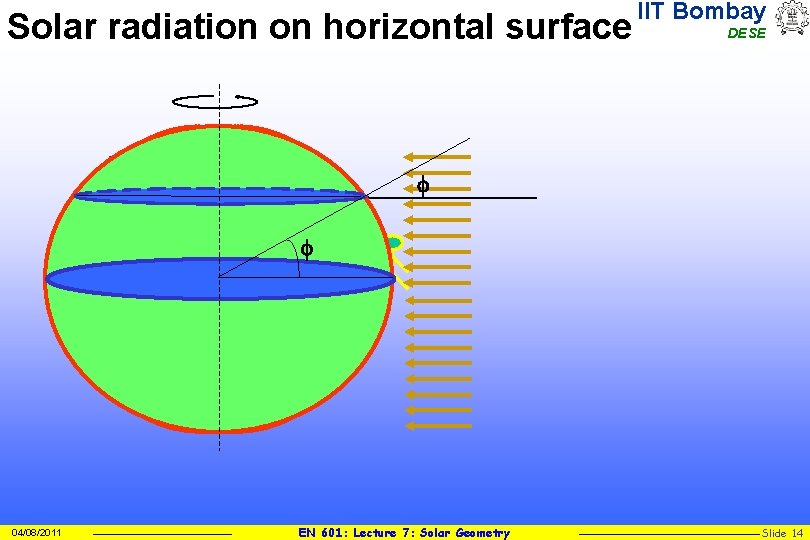 Solar radiation on horizontal surface

IIT Bombay
DESE

$\phi$

$\phi$

04/08/2011

EN 601: Lecture 7: Solar Geometry

Slide 14